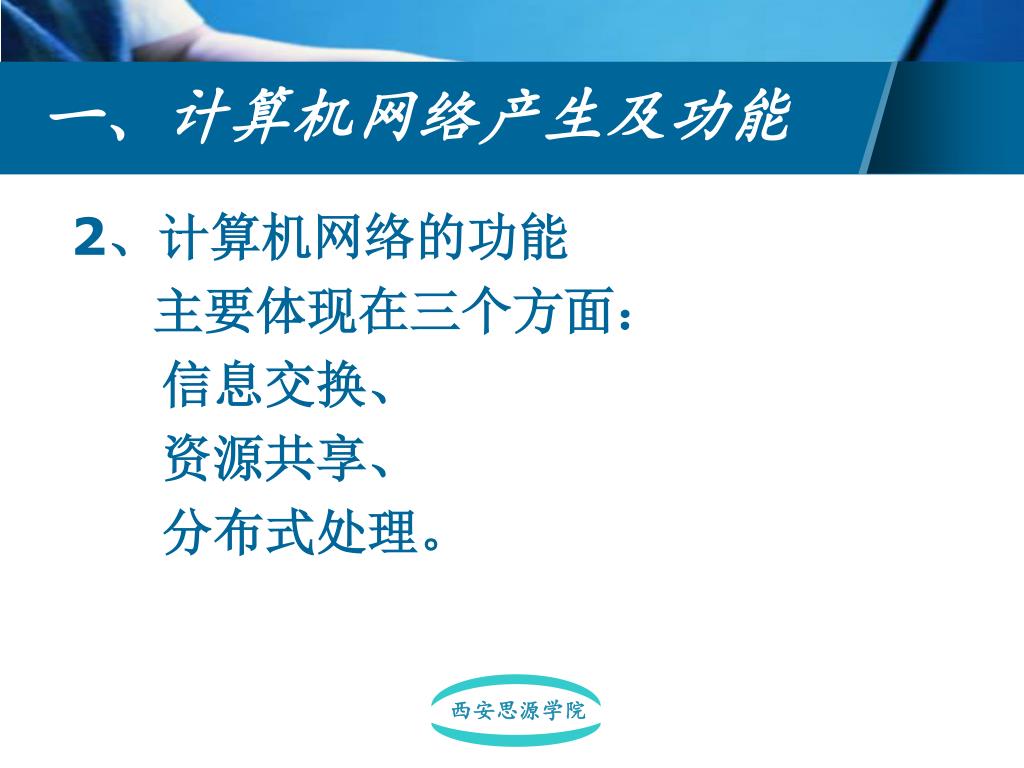 一、计算机网络产生及功能

2、计算机网络的功能

主要体现在三个方面：

信息交换、

资源共享、

分布式处理。

西安思源学院